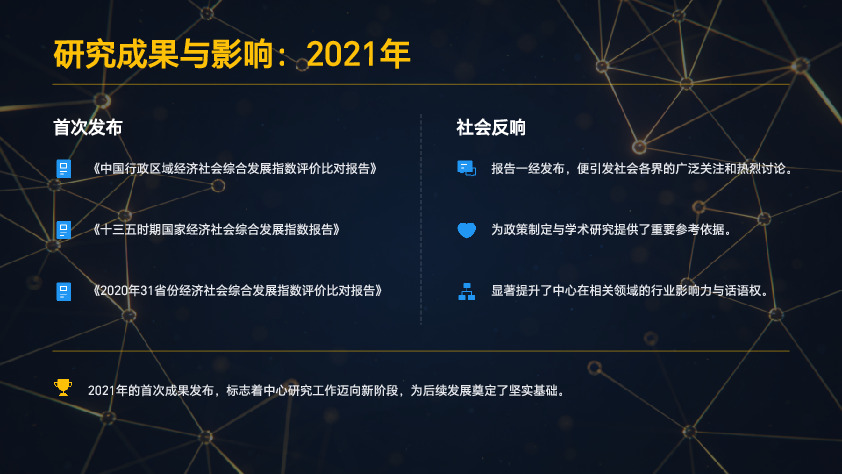 研究成果与影响：2021年

首次发布

《中国行政区域经济社会综合发展指数评价比对报告》

《十三五时期国家经济社会综合发展指数报告》

《2020年31省份经济社会综合发展指数评价比对报告》

社会反响

报告一经发布，便引发社会各界的广泛关注和热烈讨论。

为政策制定与学术研究提供了重要参考依据。

显著提升了中心在相关领域的行业影响力与话语权。

2021年的首次成果发布，标志着中心研究工作迈向新阶段，为后续发展奠定了坚实基础。